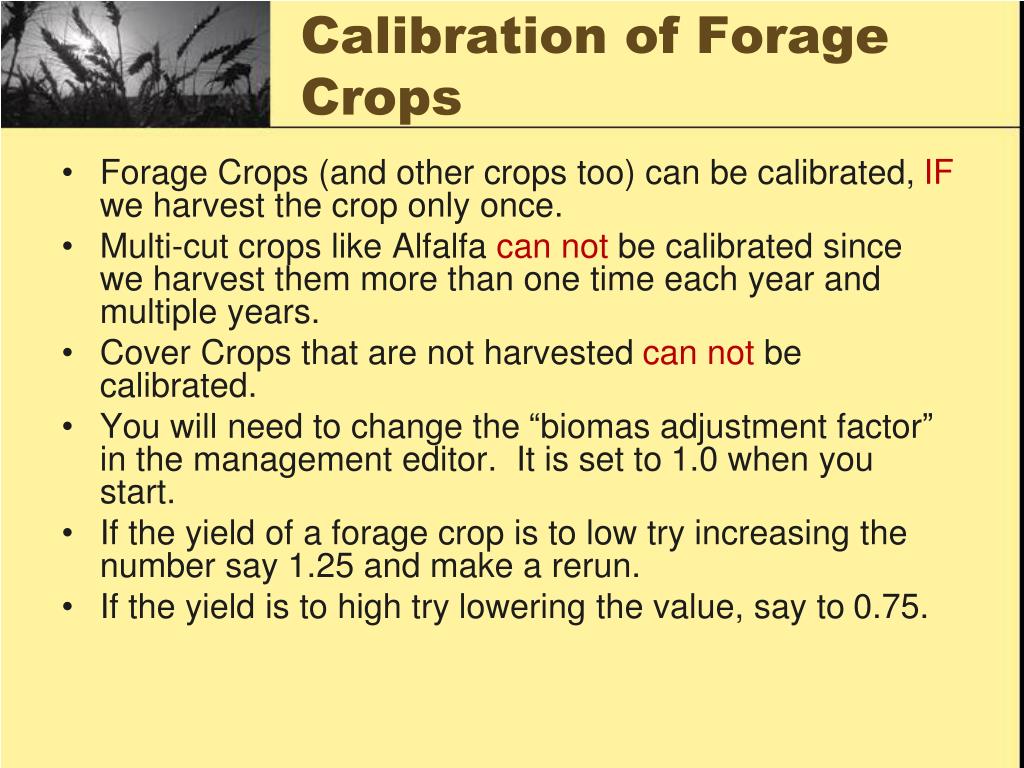 Calibration of Forage Crops

• Forage Crops (and other crops too) can be calibrated, IF we harvest the crop only once.
• Multi-cut crops like Alfalfa can not be calibrated since we harvest them more than one time each year and multiple years.
• Cover Crops that are not harvested can not be calibrated.
• You will need to change the “biomas adjustment factor” in the management editor. It is set to 1.0 when you start.
• If the yield of a forage crop is to low try increasing the number say 1.25 and make a rerun.
• If the yield is to high try lowering the value, say to 0.75.